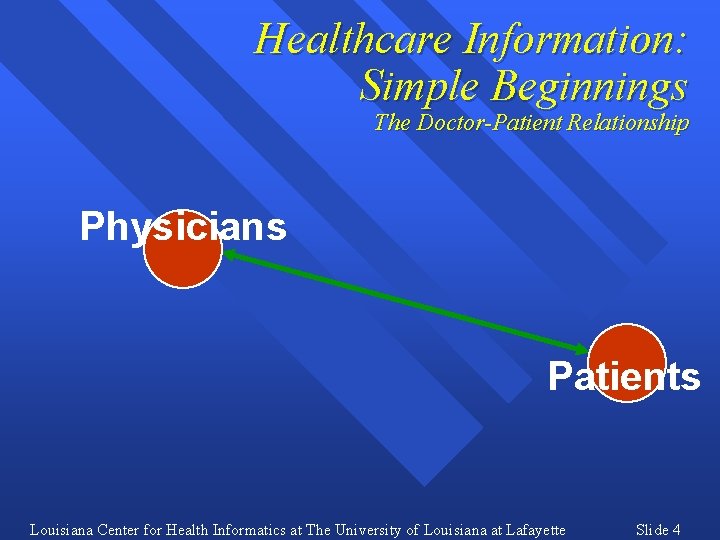 Healthcare Information: Simple Beginnings
The Doctor-Patient Relationship

Physicians

Patients

Louisiana Center for Health Informatics at The University of Louisiana at Lafayette

Slide 4